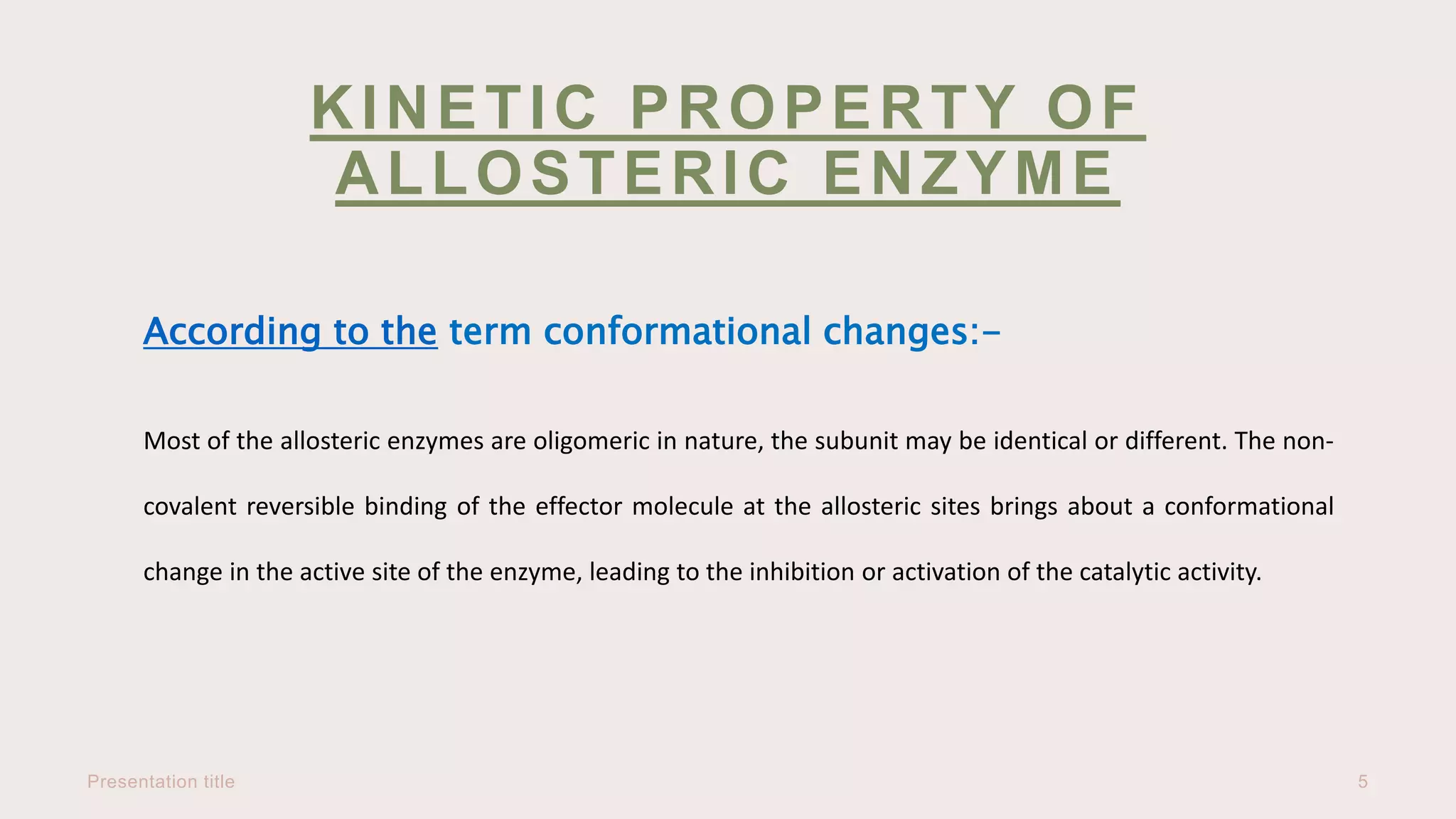 KINETIC PROPERTY OF ALLOSTERIC ENZYME

According to the term conformational changes:-

Most of the allosteric enzymes are oligomeric in nature, the subunit may be identical or different. The non-covalent reversible binding of the effector molecule at the allosteric sites brings about a conformational change in the active site of the enzyme, leading to the inhibition or activation of the catalytic activity.

Presentation title

5